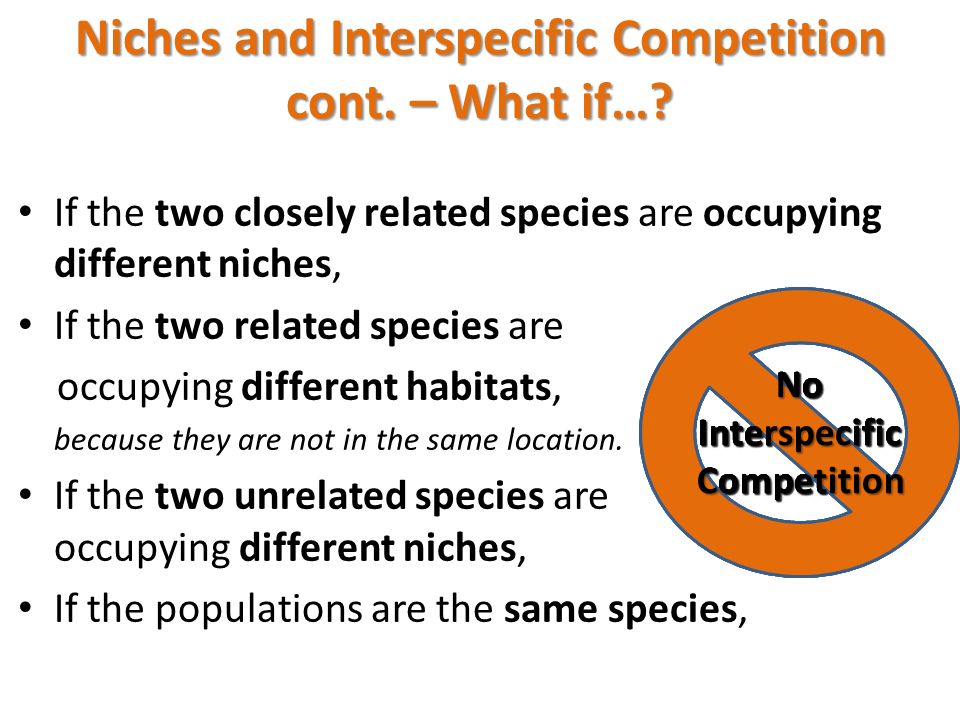 Niches and Interspecific Competition cont. – What if…?

• If the two closely related species are occupying different niches,

• If the two related species are occupying different habitats,
because they are not in the same location.

• If the two unrelated species are occupying different niches,

• If the populations are the same species,

No Interspecific Competition